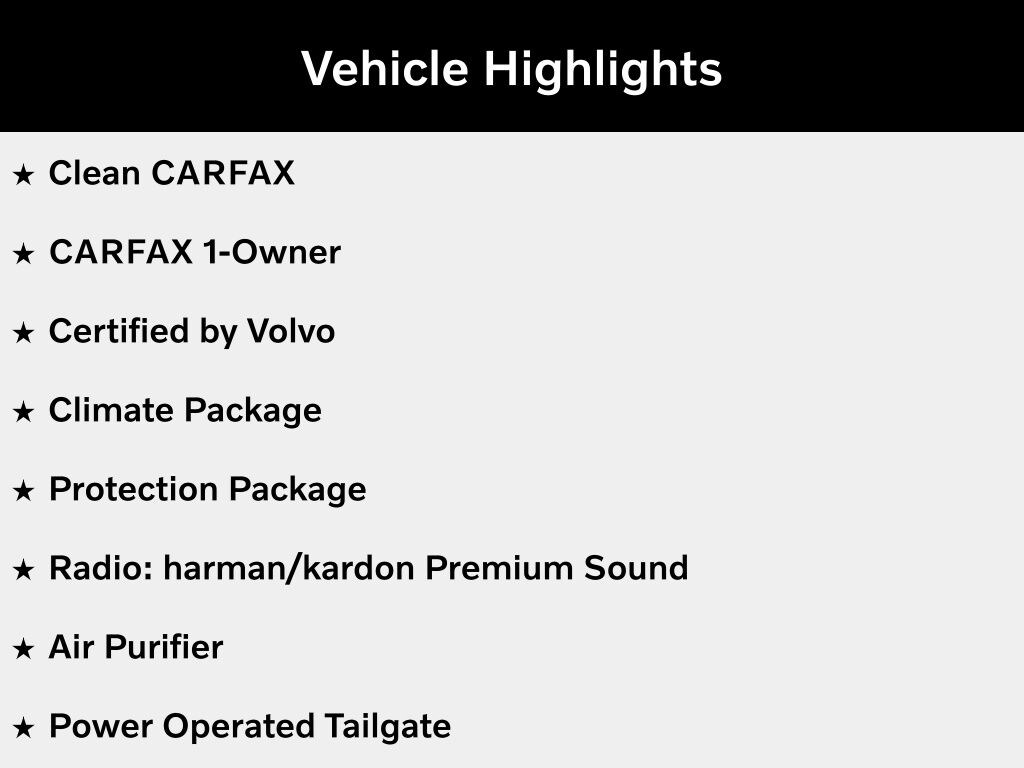 Vehicle Highlights

★ Clean CARFAX

★ CARFAX 1-Owner

★ Certified by Volvo

★ Climate Package

★ Protection Package

★ Radio: harman/kardon Premium Sound

★ Air Purifier

★ Power Operated Tailgate